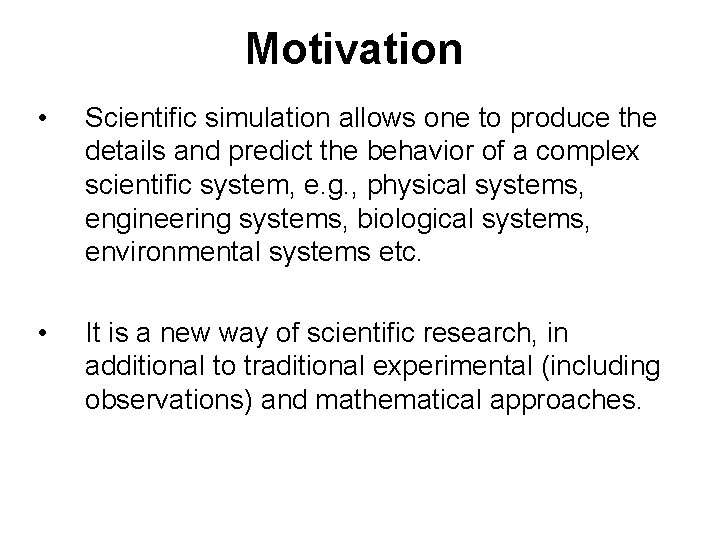 Motivation

• Scientific simulation allows one to produce the details and predict the behavior of a complex scientific system, e.g., physical systems, engineering systems, biological systems, environmental systems etc.

• It is a new way of scientific research, in additional to traditional experimental (including observations) and mathematical approaches.